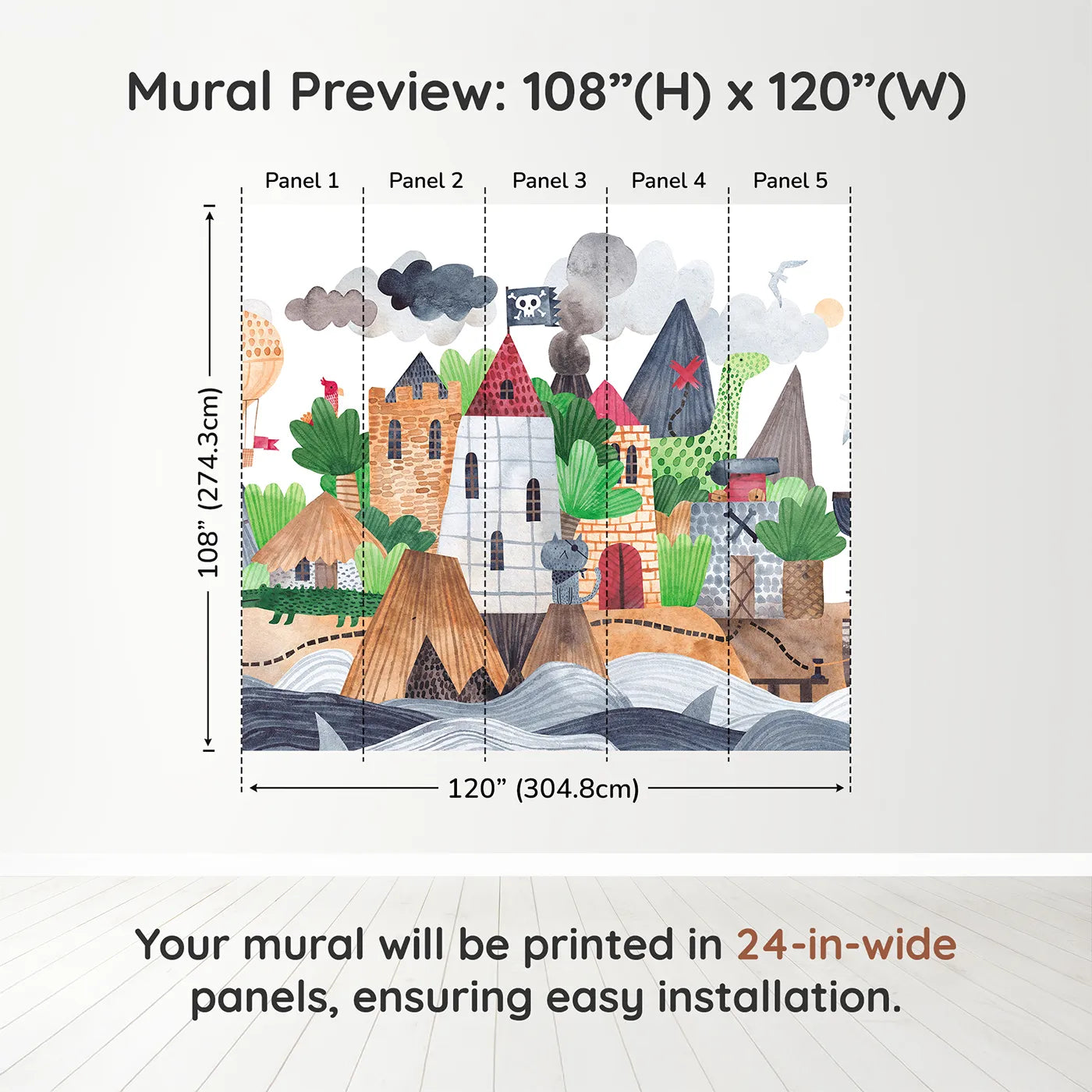 Mural Preview: 108”(H) x 120”(W)

Panel 1
Panel 2
Panel 3
Panel 4
Panel 5

108” (274.3cm)

120” (304.8cm)

Your mural will be printed in 24-in-wide panels, ensuring easy installation.